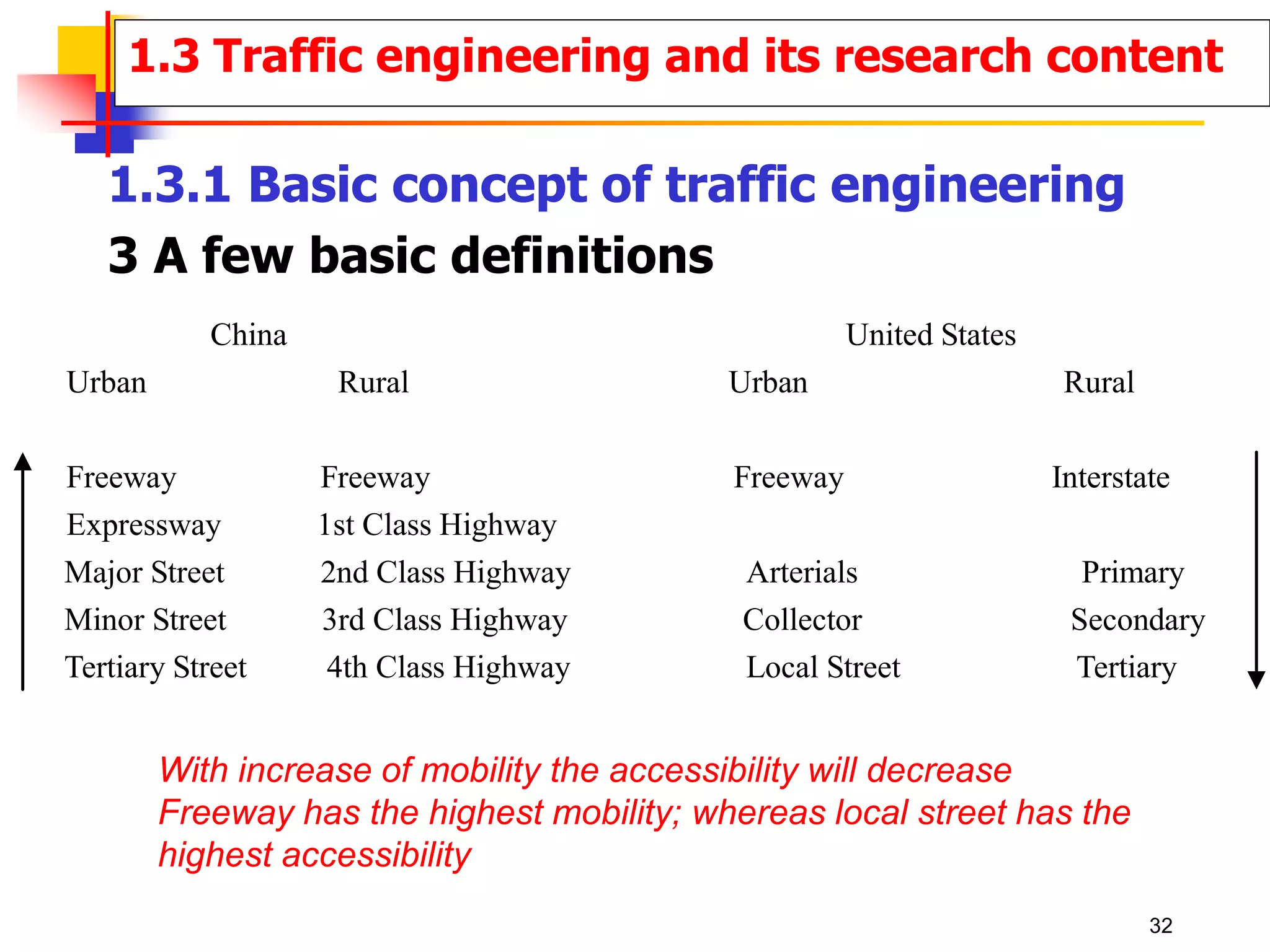 1.3 Traffic engineering and its research content

1.3.1 Basic concept of traffic engineering

3 A few basic definitions

| China | | United States | |
|---|---|---|---|
| Urban | Rural | Urban | Rural |
| Freeway | Freeway | Freeway | Interstate |
| Expressway | 1st Class Highway | | |
| Major Street | 2nd Class Highway | Arterials | Primary |
| Minor Street | 3rd Class Highway | Collector | Secondary |
| Tertiary Street | 4th Class Highway | Local Street | Tertiary |

With increase of mobility the accessibility will decrease
Freeway has the highest mobility; whereas local street has the highest accessibility

32